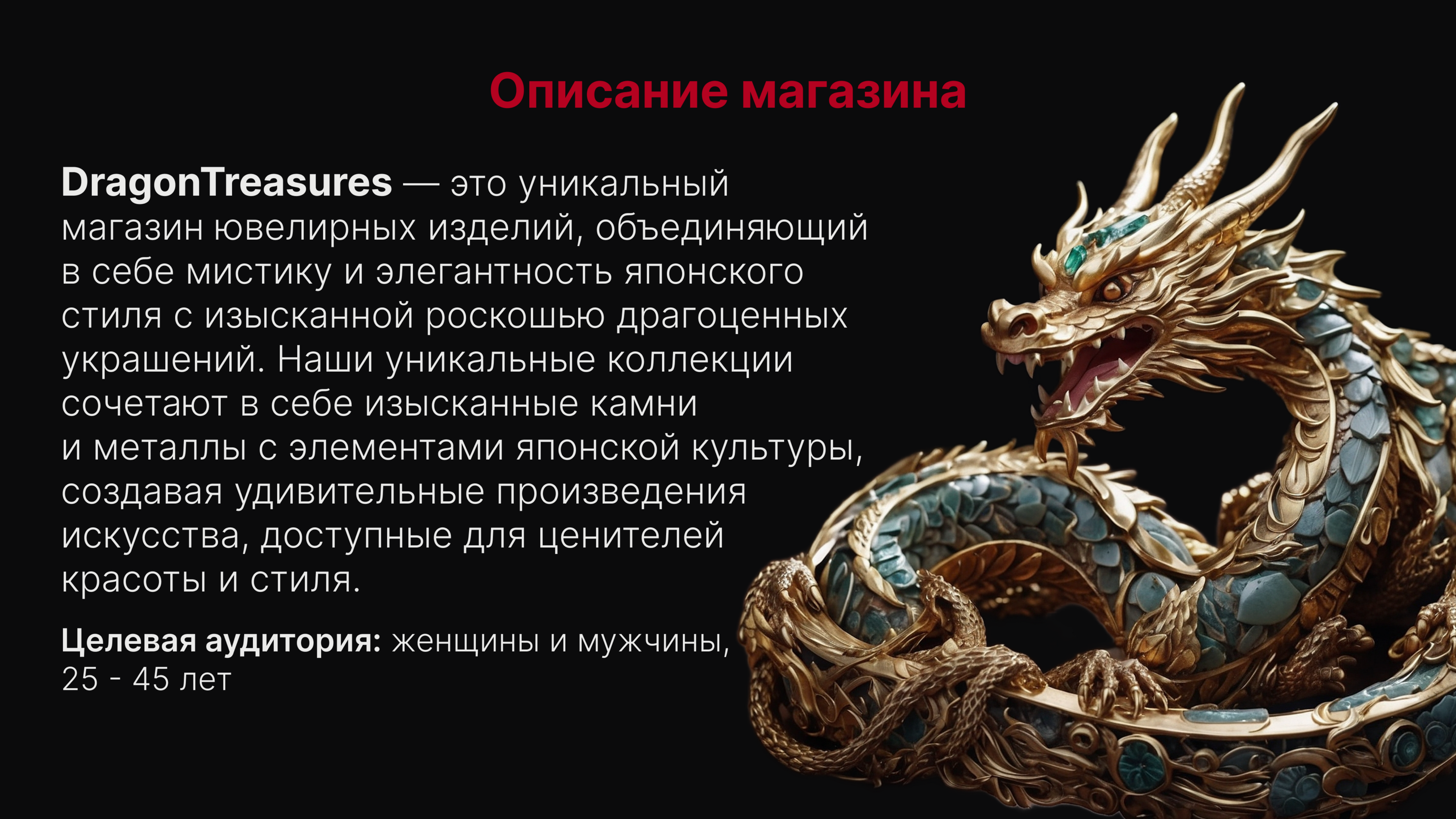 Описание магазина

DragonTreasures — это уникальный магазин ювелирных изделий, объединяющий в себе мистику и элегантность японского стиля с изысканной роскошью драгоценных украшений. Наши уникальные коллекции сочетают в себе изысканные камни и металлы с элементами японской культуры, создавая удивительные произведения искусства, доступные для ценителей красоты и стиля.

Целевая аудитория: женщины и мужчины, 25 - 45 лет